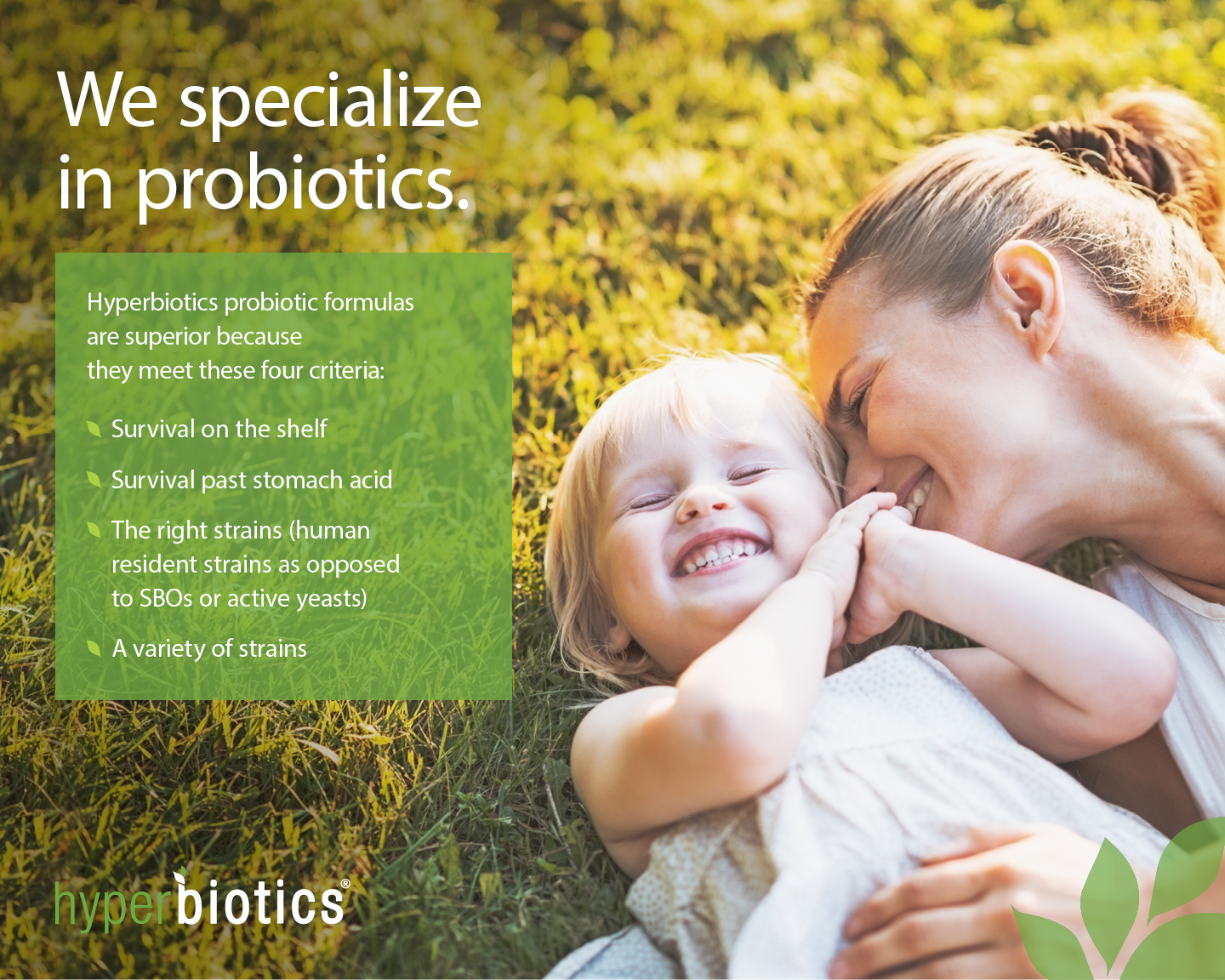 We specialize in probiotics.

Hyperbiotics probiotic formulas are superior because they meet these four criteria:

Survival on the shelf

Survival past stomach acid

The right strains (human resident strains as opposed to SBOs or active yeasts)

A variety of strains

hyperbiotics®